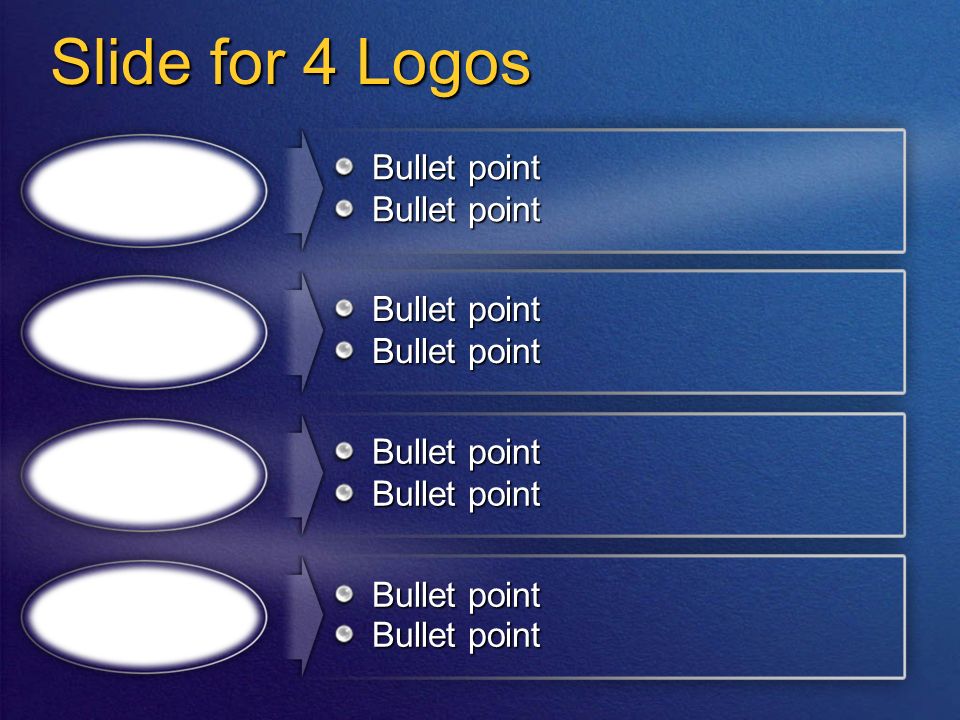 Slide for 4 Logos

- Bullet point
- Bullet point

- Bullet point
- Bullet point

- Bullet point
- Bullet point

- Bullet point
- Bullet point